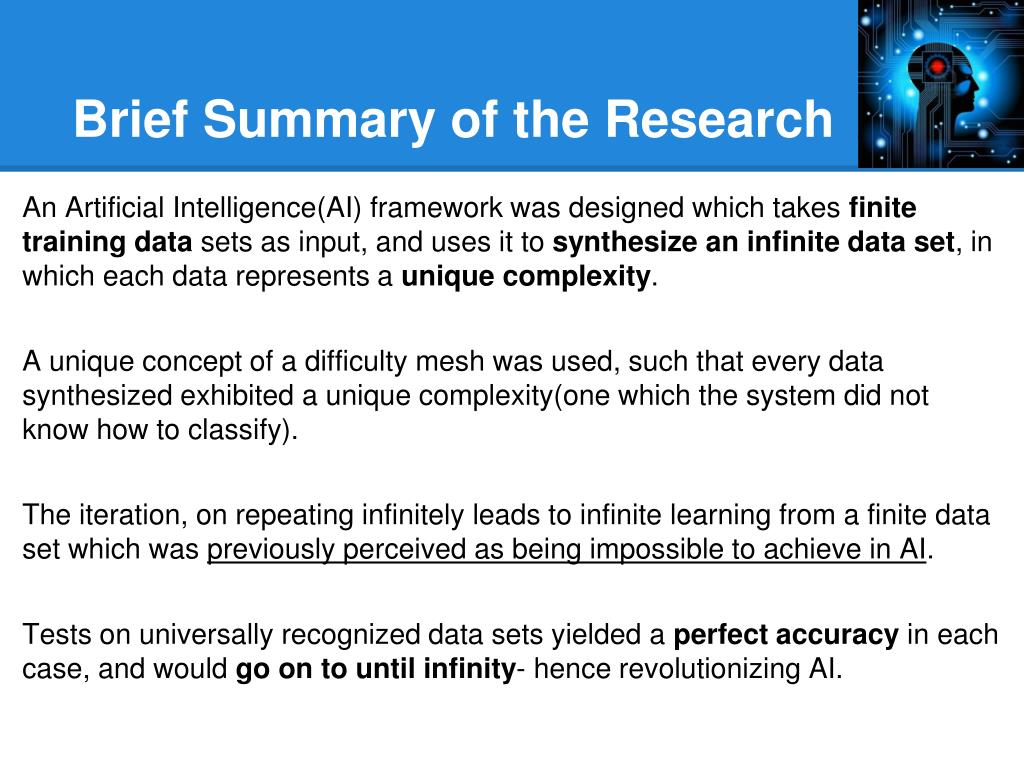 Brief Summary of the Research

An Artificial Intelligence(AI) framework was designed which takes finite training data sets as input, and uses it to synthesize an infinite data set, in which each data represents a unique complexity.

A unique concept of a difficulty mesh was used, such that every data synthesized exhibited a unique complexity(one which the system did not know how to classify).

The iteration, on repeating infinitely leads to infinite learning from a finite data set which was previously perceived as being impossible to achieve in AI.

Tests on universally recognized data sets yielded a perfect accuracy in each case, and would go on to until infinity- hence revolutionizing AI.